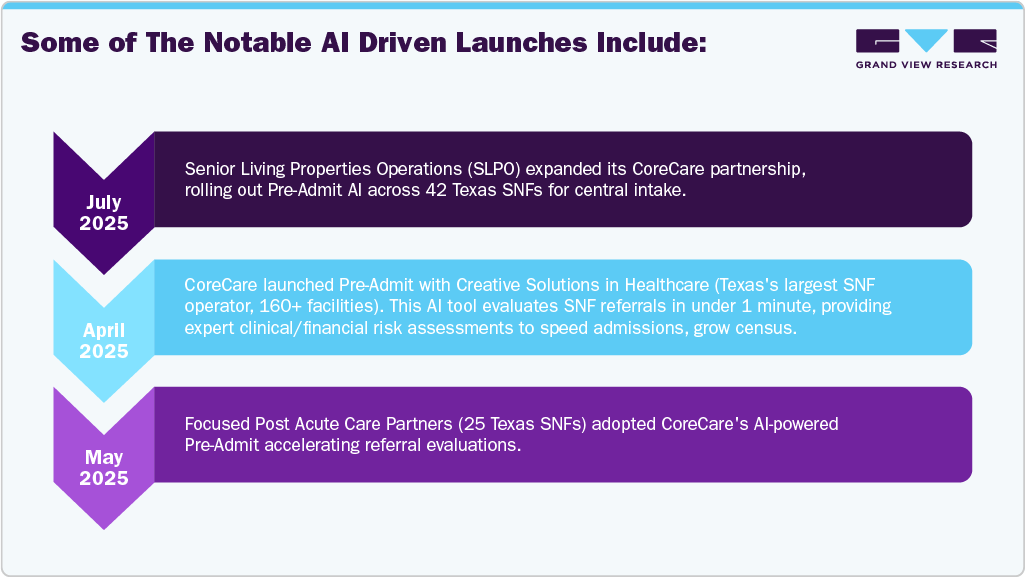 Some of The Notable AI Driven Launches Include:

GRAND VIEW RESEARCH

July 2025

Senior Living Properties Operations (SLPO) expanded its CoreCare partnership, rolling out Pre-Admit AI across 42 Texas SNFs for central intake.

April 2025

CoreCare launched Pre-Admit with Creative Solutions in Healthcare (Texas's largest SNF operator, 160+ facilities). This AI tool evaluates SNF referrals in under 1 minute, providing expert clinical/financial risk assessments to speed admissions, grow census.

May 2025

Focused Post Acute Care Partners (25 Texas SNFs) adopted CoreCare's AI-powered Pre-Admit accelerating referral evaluations.